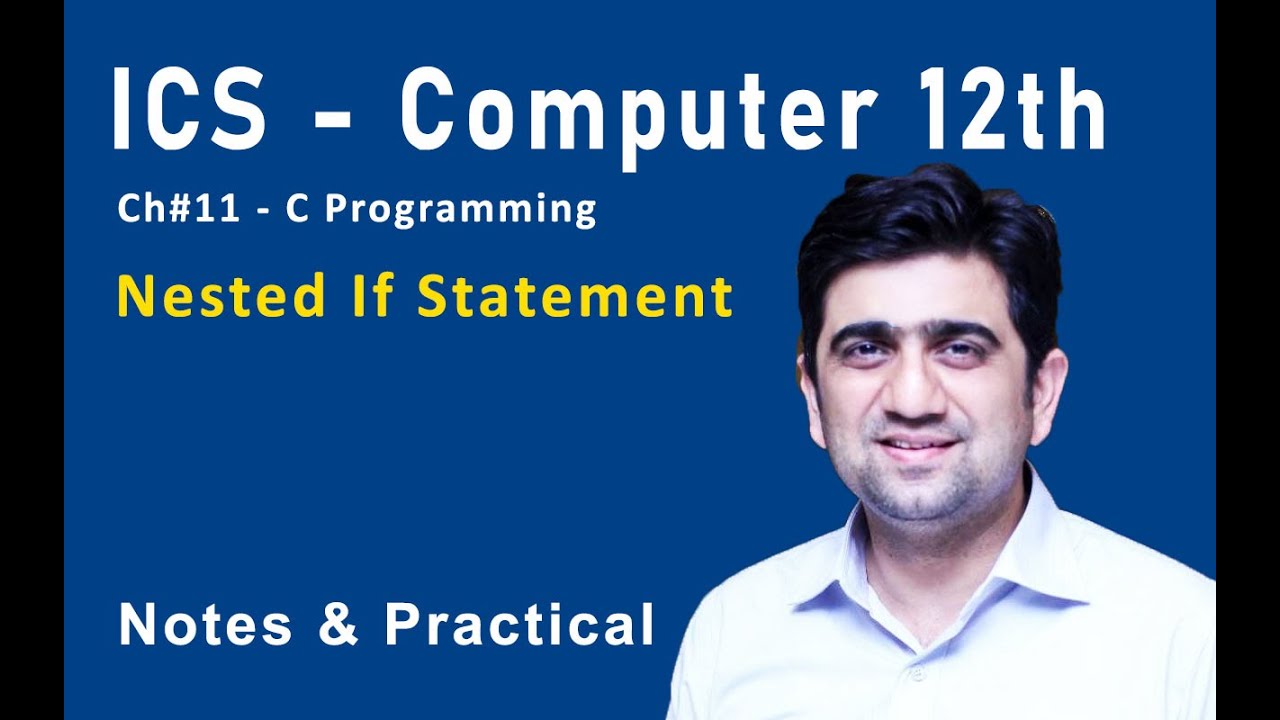 ICS - Computer 12th

Ch#11 - C Programming

Nested If Statement

Notes & Practical